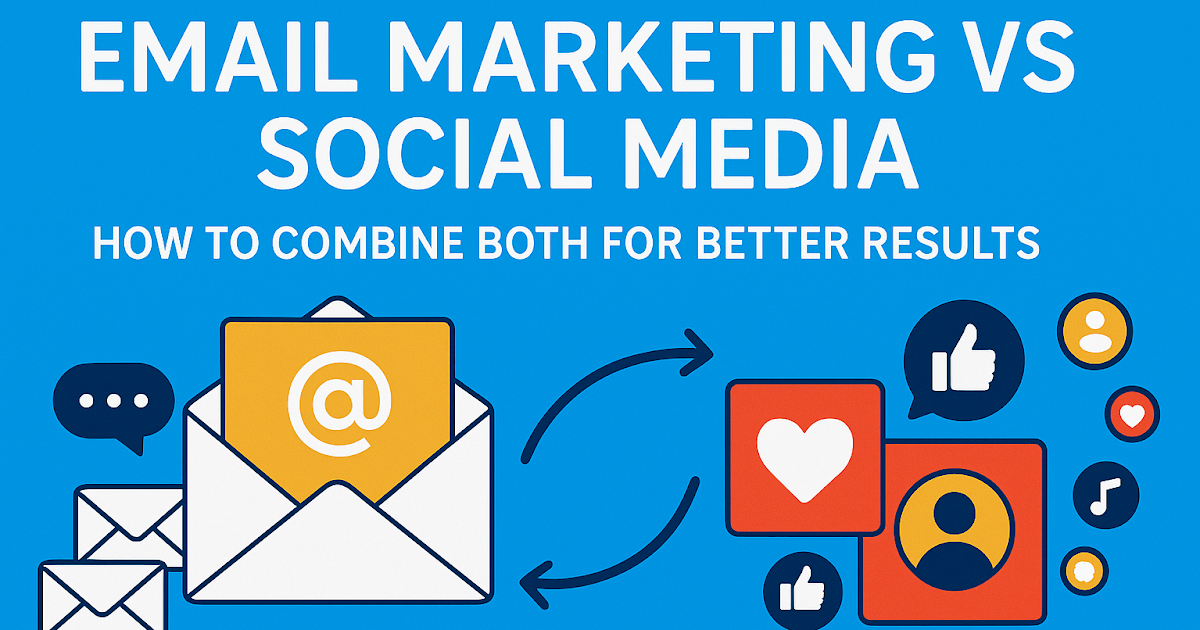 EMAIL MARKETING VS SOCIAL MEDIA

HOW TO COMBINE BOTH FOR BETTER RESULTS

@